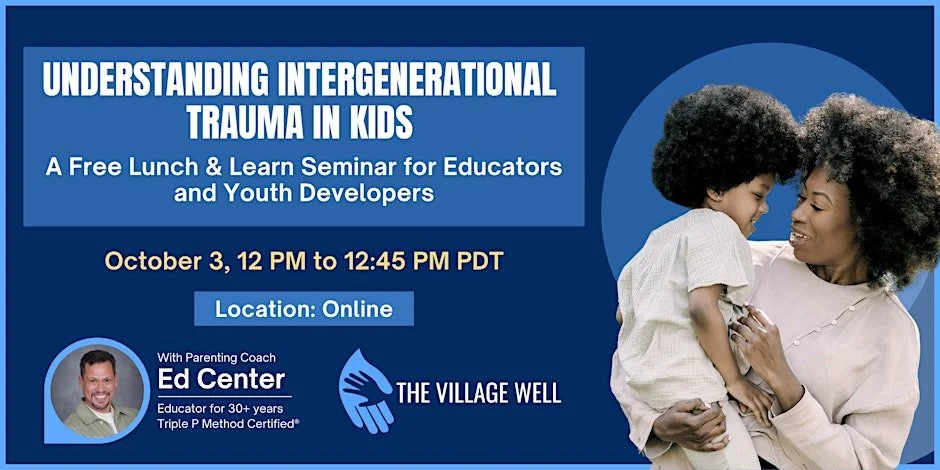 UNDERSTANDING INTERGENERATIONAL TRAUMA IN KIDS

A Free Lunch & Learn Seminar for Educators and Youth Developers

October 3, 12 PM to 12:45 PM PDT

Location: Online

With Parenting Coach
Ed Center
Educator for 30+ years
Triple P Method Certified®

THE VILLAGE WELL